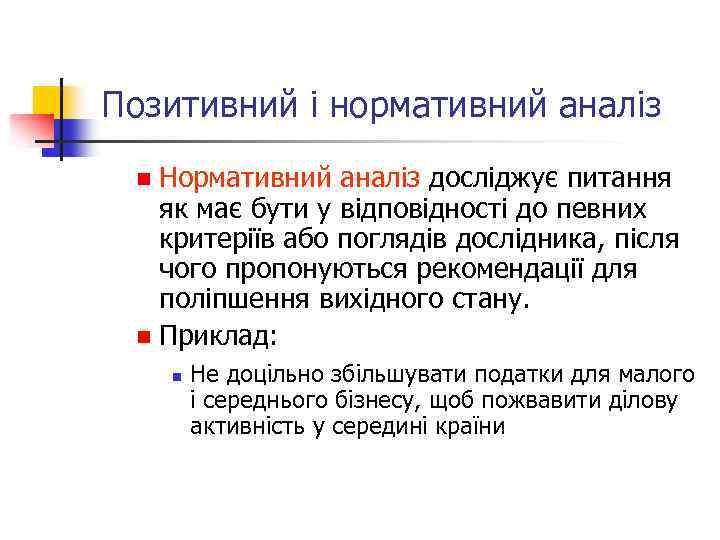 Позитивний і нормативний аналіз

Нормативний аналіз досліджує питання як має бути у відповідності до певних критеріїв або поглядів дослідника, після чого пропонуються рекомендації для поліпшення вихідного стану.

Приклад:

Не доцільно збільшувати податки для малого і середнього бізнесу, щоб пожвавити ділову активність у середині країни